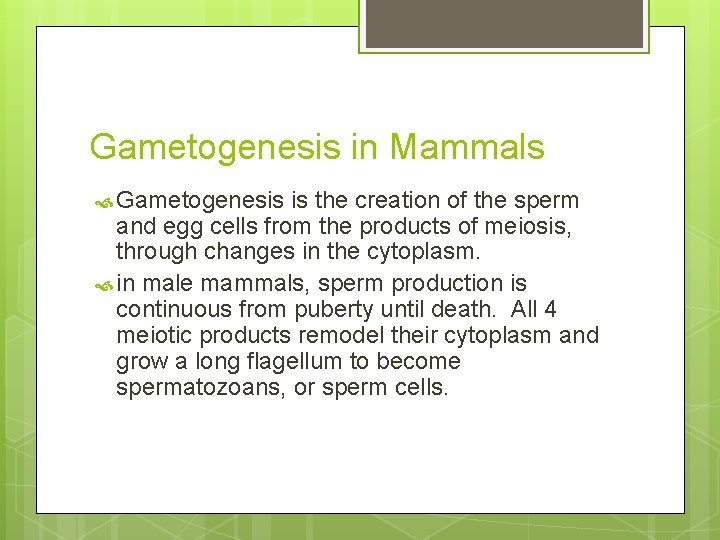 Gametogenesis in Mammals

Gametogenesis is the creation of the sperm and egg cells from the products of meiosis, through changes in the cytoplasm.

in male mammals, sperm production is continuous from puberty until death. All 4 meiotic products remodel their cytoplasm and grow a long flagellum to become spermatozoans, or sperm cells.